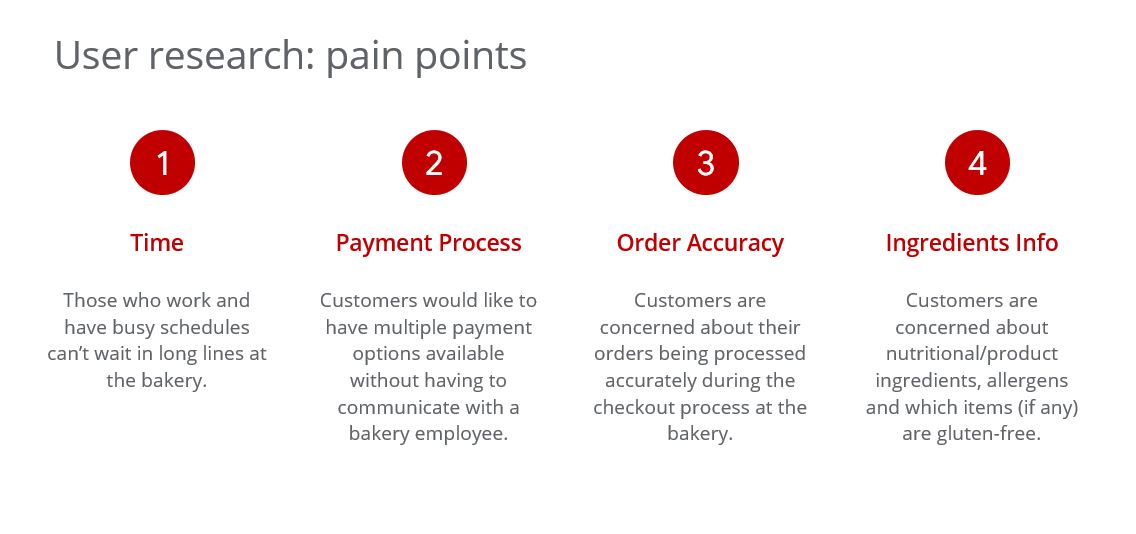 User research: pain points

1

Time

Those who work and have busy schedules can't wait in long lines at the bakery.

2

Payment Process

Customers would like to have multiple payment options available without having to communicate with a bakery employee.

3

Order Accuracy

Customers are concerned about their orders being processed accurately during the checkout process at the bakery.

4

Ingredients Info

Customers are concerned about nutritional/product ingredients, allergens and which items (if any) are gluten-free.